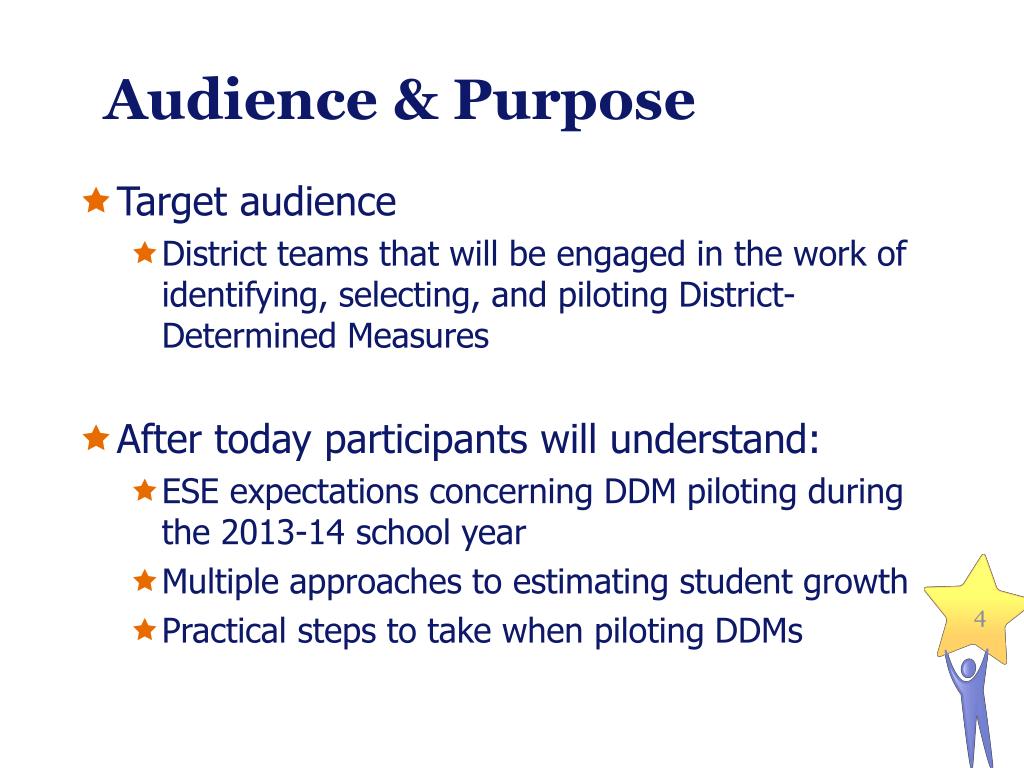 Audience & Purpose

Target audience

District teams that will be engaged in the work of identifying, selecting, and piloting District-Determined Measures

After today participants will understand:

ESE expectations concerning DDM piloting during the 2013-14 school year

Multiple approaches to estimating student growth

Practical steps to take when piloting DDMs

4